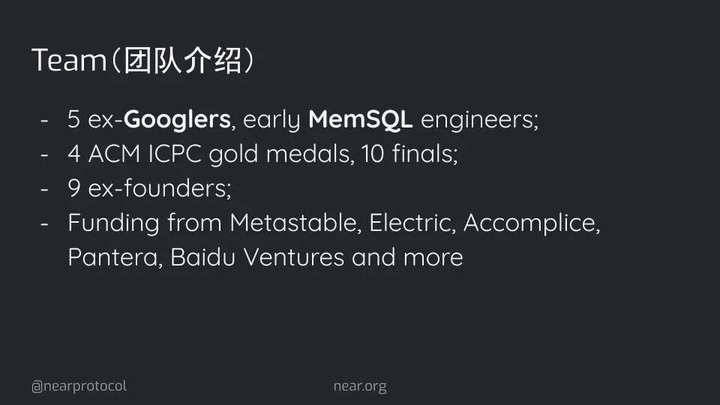 Team（团队介绍）

- 5 ex-Googlers, early MemSQL engineers;
- 4 ACM ICPC gold medals, 10 finals;
- 9 ex-founders;
- Funding from Metastable, Electric, Accomplice, Pantera, Baidu Ventures and more

@nearprotocol

near.org